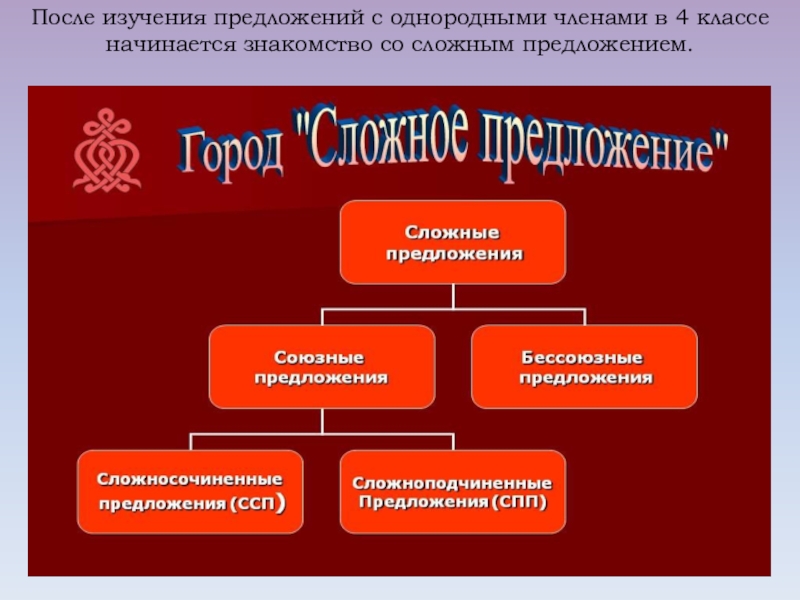 После изучения предложений с однородными членами в 4 классе начинается знакомство со сложным предложением.

Город "Сложное предложение"

Сложные предложения

Союзные предложения

Бессоюзные предложения

Сложносочиненные предложения (ССП)

Сложноподчиненные Предложения (СПП)